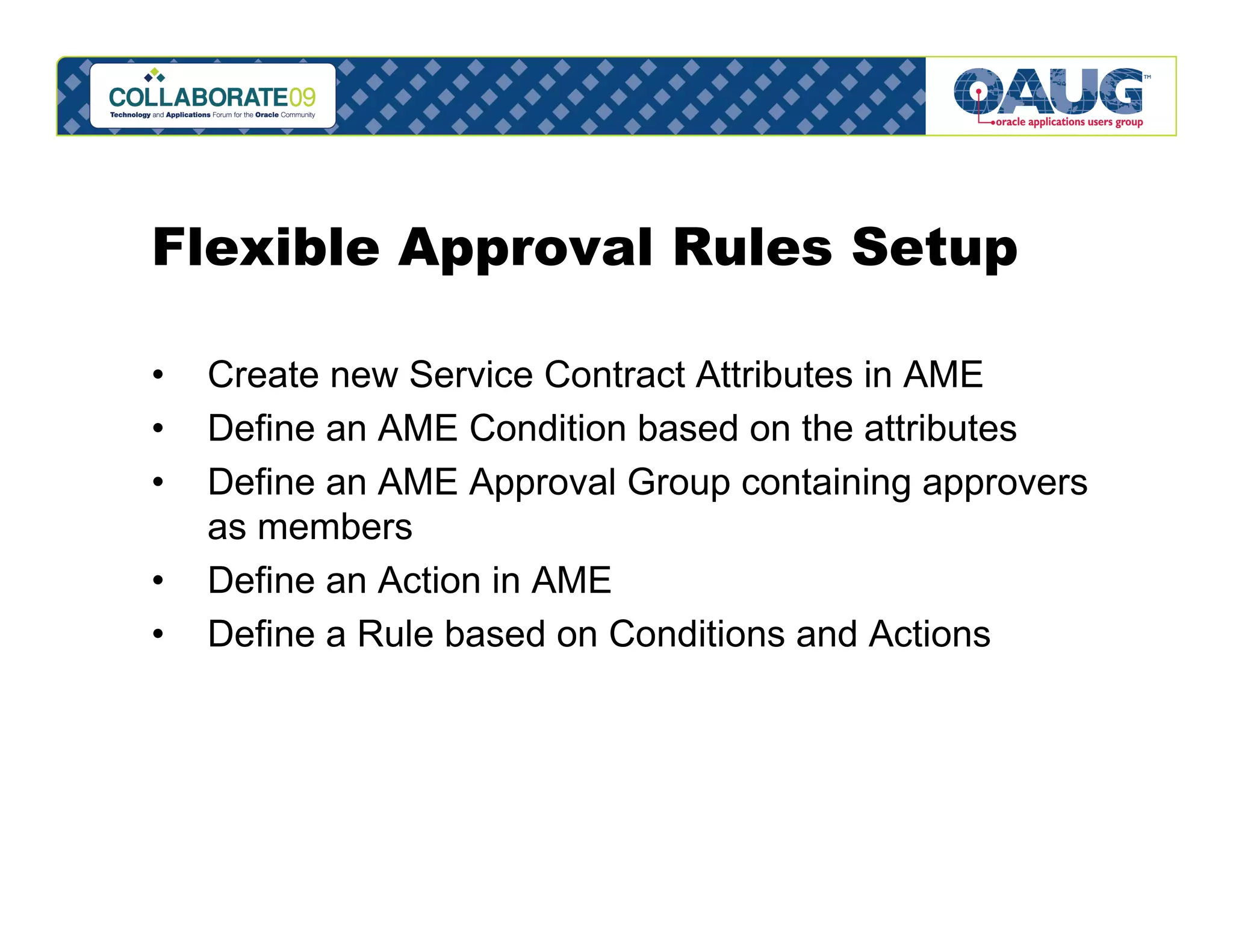 COLLABORATE09
Technology and Applications Forum for the Oracle Community

OAUG™
oracle applications users group

Flexible Approval Rules Setup

• Create new Service Contract Attributes in AME
• Define an AME Condition based on the attributes
• Define an AME Approval Group containing approvers as members
• Define an Action in AME
• Define a Rule based on Conditions and Actions